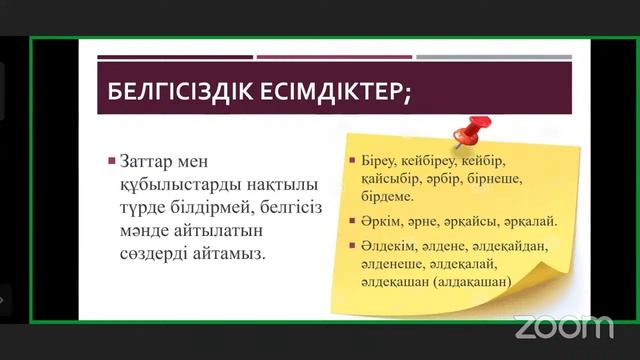 БЕЛГІСІЗДІК ЕСІМДІКТЕР;

Заттар мен құбылыстарды нақтылы түрде білдірмей, белгісіз мәнде айтылатын сөздерді айтамыз.

Біреу, кейбіреу, кейбір, қайсыбір, әрбір, бірнеше, бірдеме.

Әркім, әрне, әрқайсы, әрқалай.

Әлдекім, әлдене, әлдеқайдан, әлденеше, әлдеқалай, әлдеқашан (алдақашан)

zoom